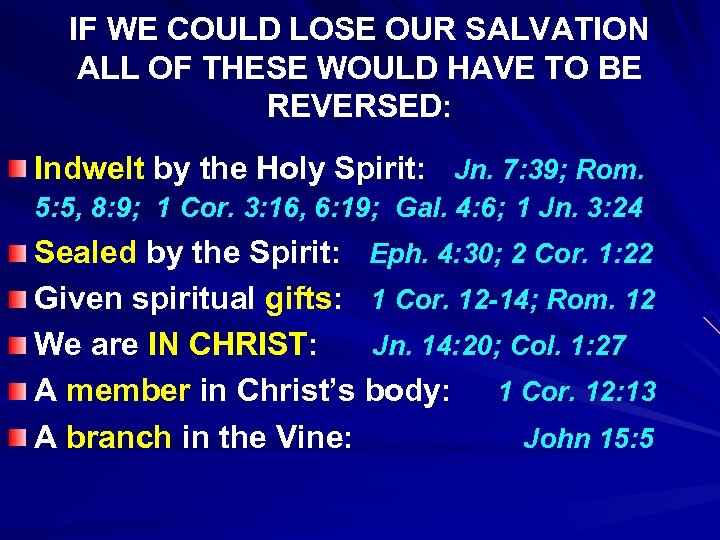 IF WE COULD LOSE OUR SALVATION ALL OF THESE WOULD HAVE TO BE REVERSED:

Indwelt by the Holy Spirit: Jn. 7:39; Rom. 5:5, 8:9; 1 Cor. 3:16, 6:19; Gal. 4:6; 1 Jn. 3:24

Sealed by the Spirit: Eph. 4:30; 2 Cor. 1:22

Given spiritual gifts: 1 Cor. 12-14; Rom. 12

We are IN CHRIST: Jn. 14:20; Col. 1:27

A member in Christ's body: 1 Cor. 12:13

A branch in the Vine: John 15:5